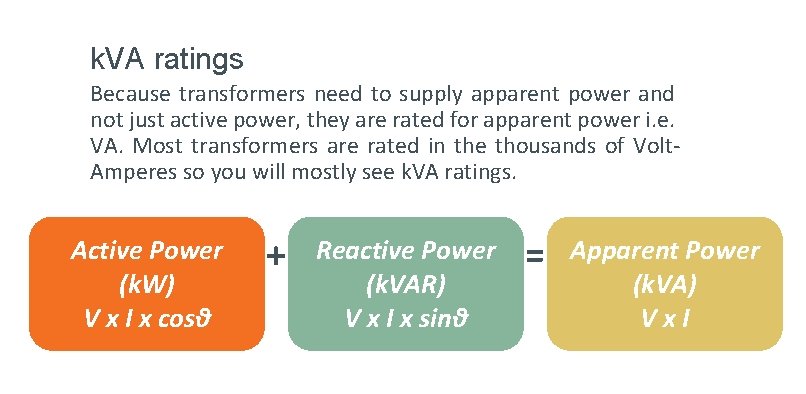 kVA ratings

Because transformers need to supply apparent power and not just active power, they are rated for apparent power i.e. VA. Most transformers are rated in the thousands of Volt-Amperes so you will mostly see kVA ratings.

Active Power (kW) V x I x cosϑ

+

Reactive Power (kVAR) V x I x sinϑ

=

Apparent Power (kVA) V x I